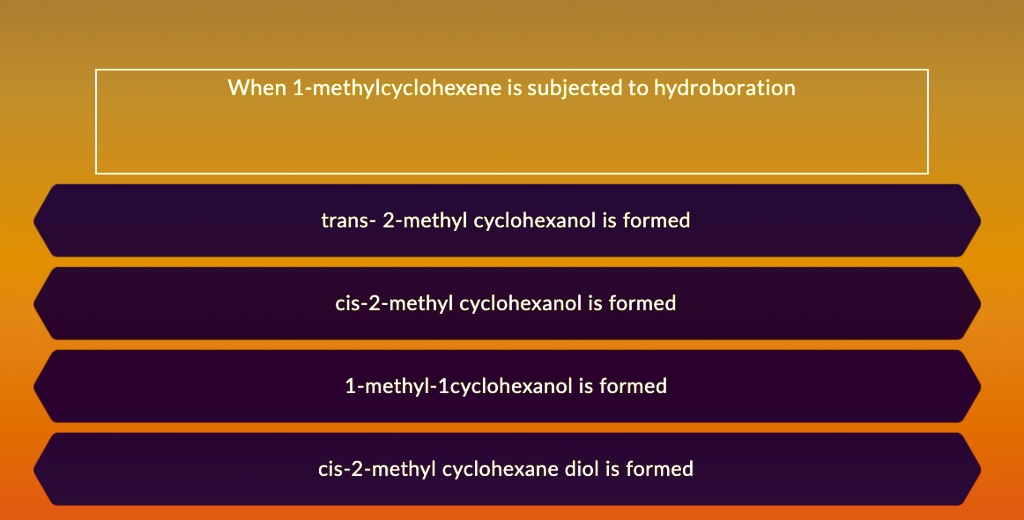 When 1-methylcyclohexene is subjected to hydroboration

trans- 2-methyl cyclohexanol is formed

cis-2-methyl cyclohexanol is formed

1-methyl-1cyclohexanol is formed

cis-2-methyl cyclohexane diol is formed